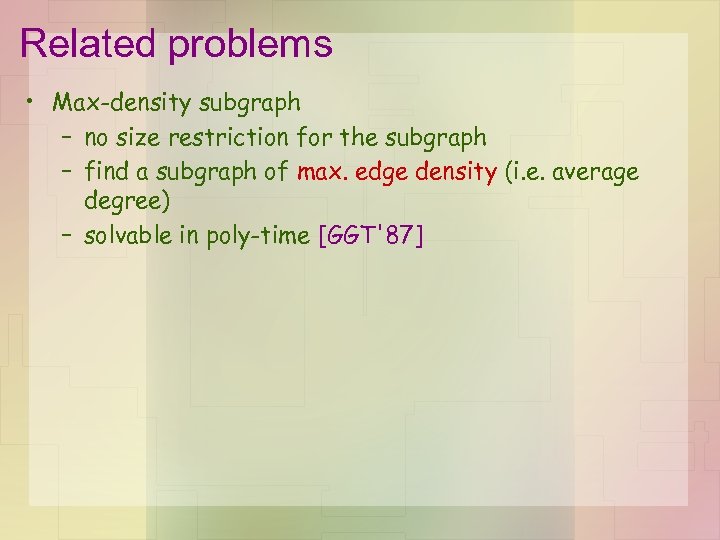 Related problems

• Max-density subgraph
  – no size restriction for the subgraph
  – find a subgraph of max. edge density (i.e. average degree)
  – solvable in poly-time [GGT'87]